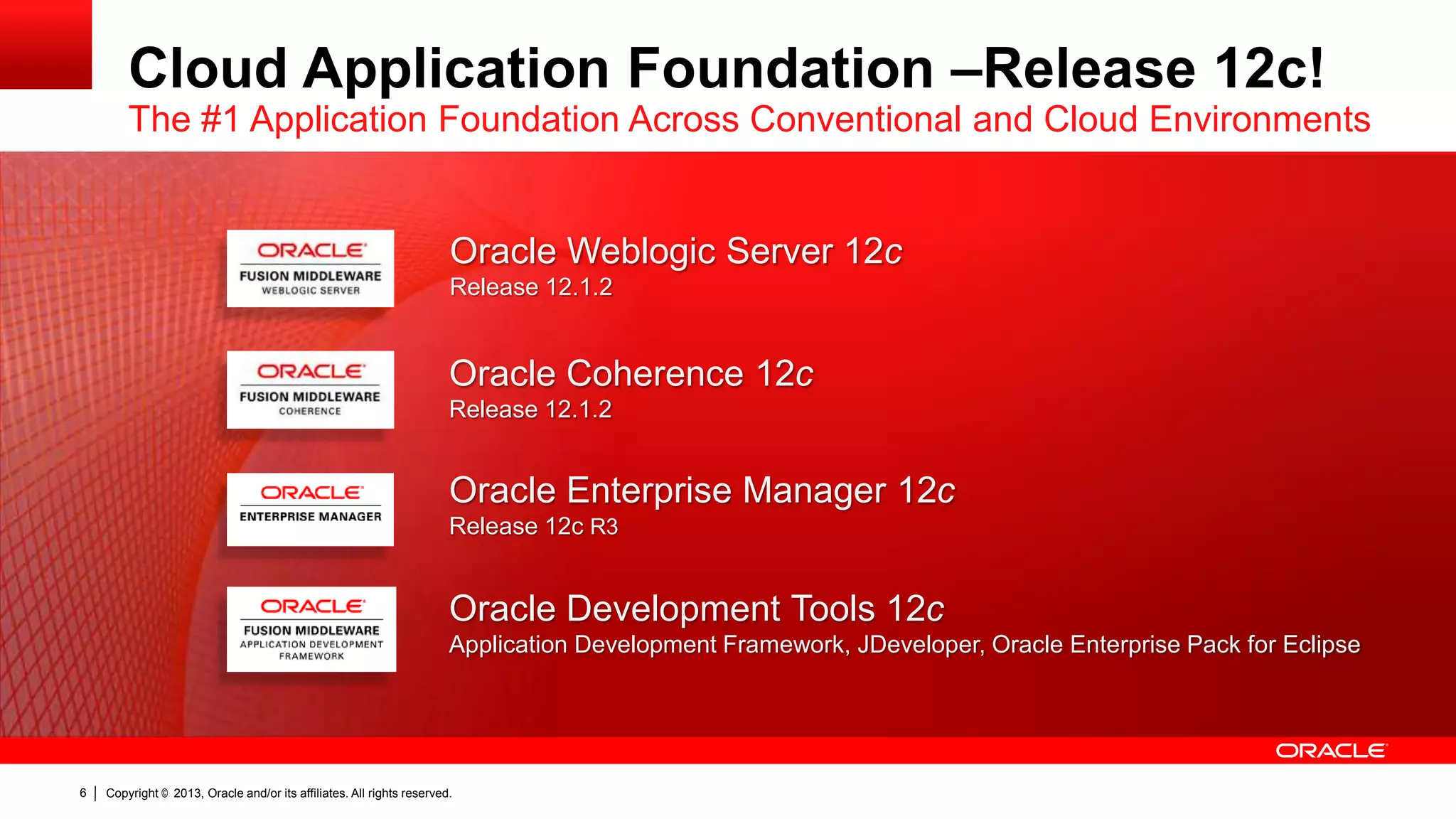 Cloud Application Foundation –Release 12c!

The #1 Application Foundation Across Conventional and Cloud Environments

ORACLE
FUSION MIDDLEWARE
WEBLOGIC SERVER

Oracle Weblogic Server 12c
Release 12.1.2

ORACLE
FUSION MIDDLEWARE
COHERENCE

Oracle Coherence 12c
Release 12.1.2

ORACLE
ENTERPRISE MANAGER

Oracle Enterprise Manager 12c
Release 12c R3

ORACLE
FUSION MIDDLEWARE
APPLICATION DEVELOPMENT FRAMEWORK

Oracle Development Tools 12c
Application Development Framework, JDeveloper, Oracle Enterprise Pack for Eclipse

ORACLE

6 | Copyright © 2013, Oracle and/or its affiliates. All rights reserved.